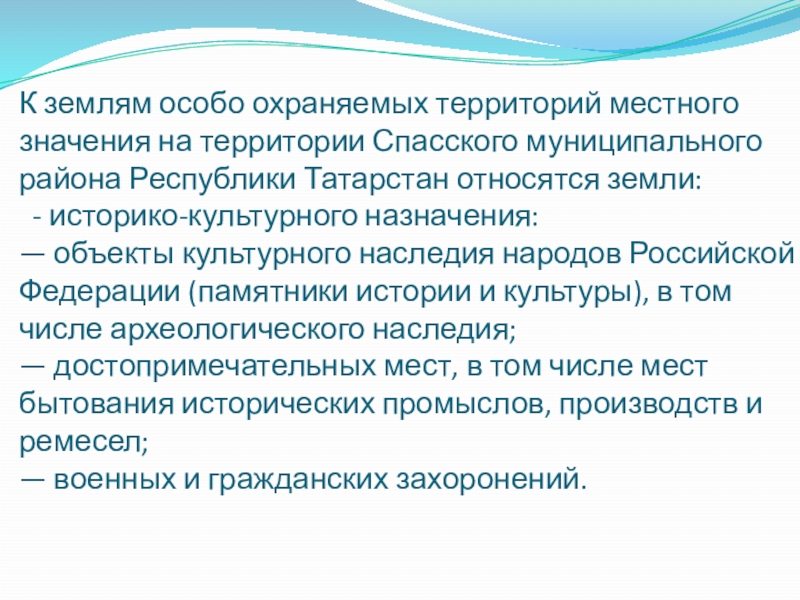 К землям особо охраняемых территорий местного значения на территории Спасского муниципального района Республики Татарстан относятся земли:
- историко-культурного назначения:
— объекты культурного наследия народов Российской Федерации (памятники истории и культуры), в том числе археологического наследия;
— достопримечательных мест, в том числе мест бытования исторических промыслов, производств и ремесел;
— военных и гражданских захоронений.